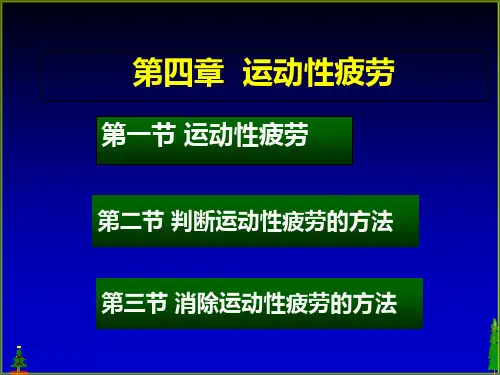 第四章 运动性疲劳

第一节 运动性疲劳

第二节 判断运动性疲劳的方法

第三节 消除运动性疲劳的方法